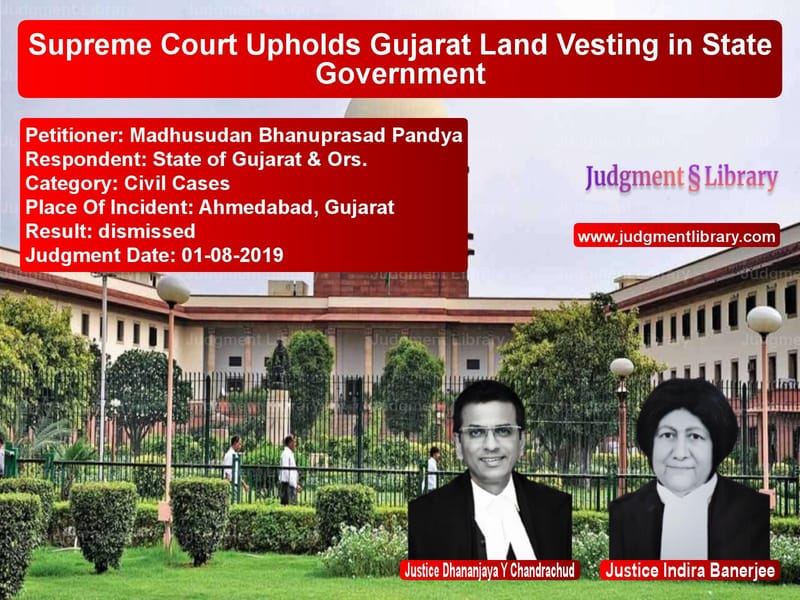 Supreme Court Upholds Gujarat Land Vesting in State Government

Petitioner: Madhusudan Bhanuprasad Pandya
Respondent: State of Gujarat & Ors.
Category: Civil Cases
Place Of Incident: Ahmedabad, Gujarat
Result: dismissed
Judgment Date: 01-08-2019

Judgment § Library

www.judgmentlibrary.com

Justice Dhananjaya Y Chandrachud

Justice Indira Banerjee